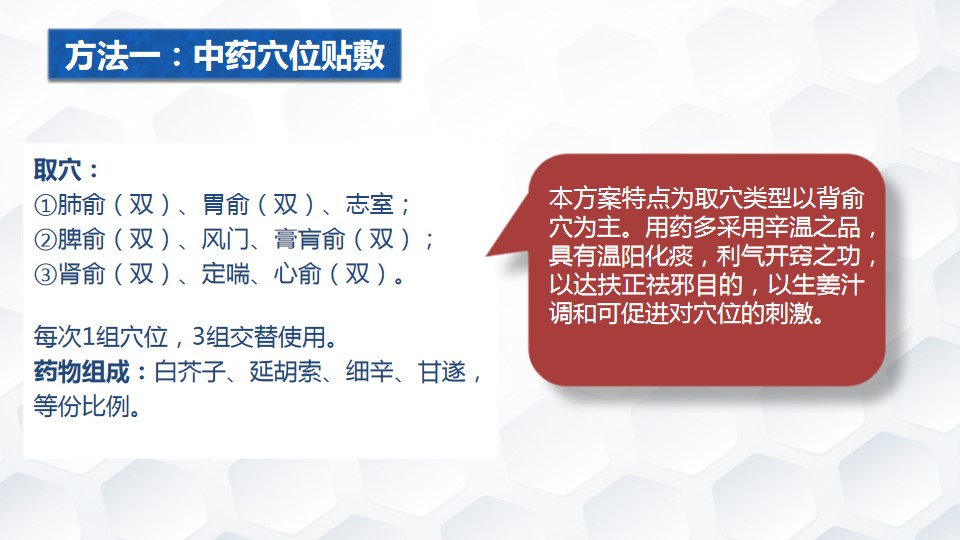 方法一：中药穴位贴敷

取穴：
①肺俞（双）、胃俞（双）、志室；
②脾俞（双）、风门、膏肓俞（双）；
③肾俞（双）、定喘、心俞（双）。

每次1组穴位，3组交替使用。
药物组成：白芥子、延胡索、细辛、甘遂，等份比例。

本方案特点为取穴类型以背俞穴为主。用药多采用辛温之品，具有温阳化痰，利气开窍之功，以达扶正祛邪目的，以生姜汁调和可促进对穴位的刺激。